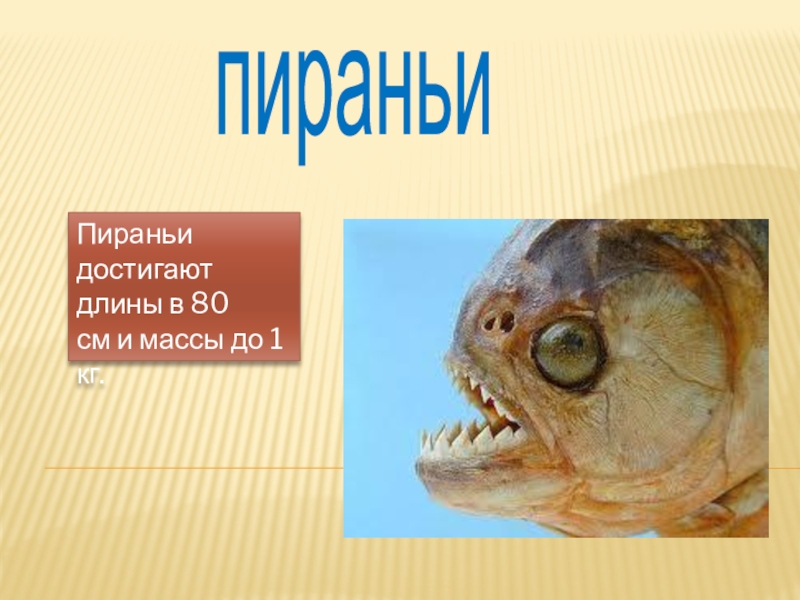 пираньи

Пираньи достигают длины в 80 см и массы до 1 кг.